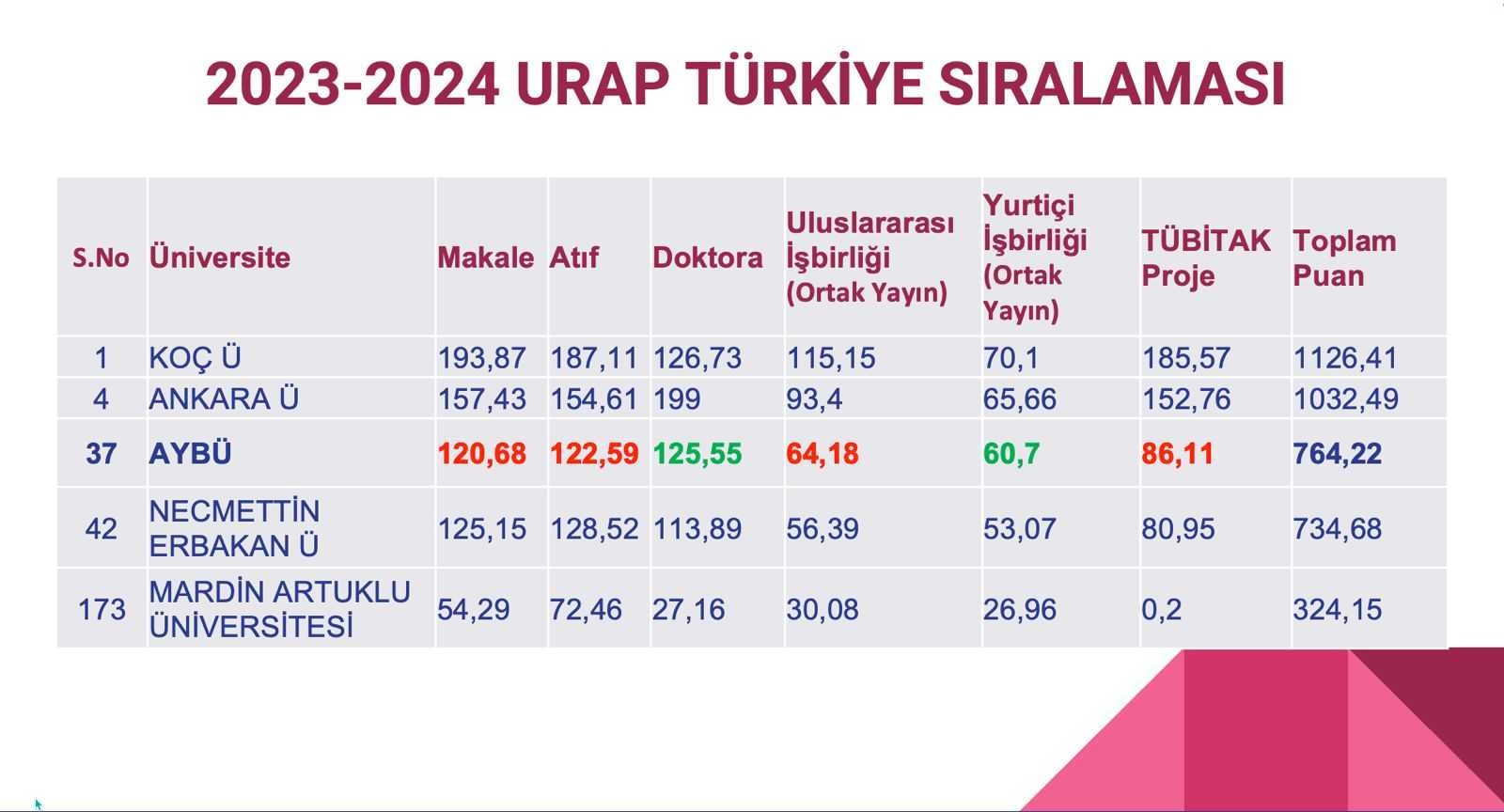 2023-2024 URAP TÜRKİYE SIRALAMASI

| S.No | Üniversite | Makale | Atıf | Doktora | Uluslararası İşbirliği (Ortak Yayın) | Yurtiçi İşbirliği (Ortak Yayın) | TÜBİTAK Proje | Toplam Puan |
|---|---|---|---|---|---|---|---|---|
| 1 | KOÇ Ü | 193,87 | 187,11 | 126,73 | 115,15 | 70,1 | 185,57 | 1126,41 |
| 4 | ANKARA Ü | 157,43 | 154,61 | 199 | 93,4 | 65,66 | 152,76 | 1032,49 |
| 37 | AYBÜ | 120,68 | 122,59 | 125,55 | 64,18 | 60,7 | 86,11 | 764,22 |
| 42 | NECMETTİN ERBAKAN Ü | 125,15 | 128,52 | 113,89 | 56,39 | 53,07 | 80,95 | 734,68 |
| 173 | MARDİN ARTUKLU ÜNİVERSİTESİ | 54,29 | 72,46 | 27,16 | 30,08 | 26,96 | 0,2 | 324,15 |